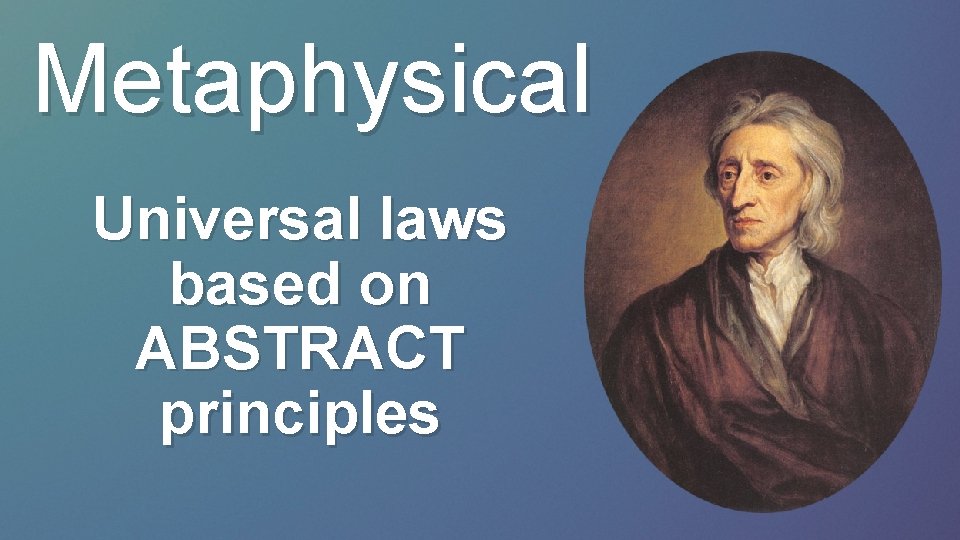 Metaphysical

Universal laws based on ABSTRACT principles